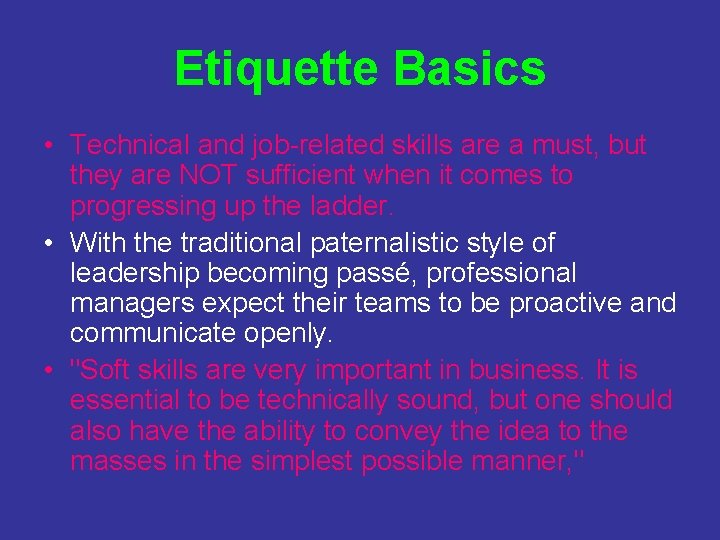 Etiquette Basics

• Technical and job-related skills are a must, but they are NOT sufficient when it comes to progressing up the ladder.

• With the traditional paternalistic style of leadership becoming passé, professional managers expect their teams to be proactive and communicate openly.

• "Soft skills are very important in business. It is essential to be technically sound, but one should also have the ability to convey the idea to the masses in the simplest possible manner,"